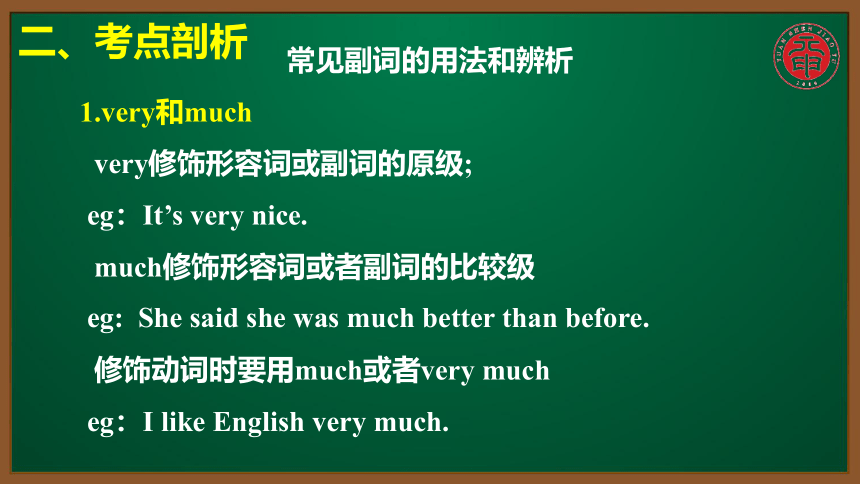 二、考点剖析

常见副词的用法和辨析

1.very和much

very修饰形容词或副词的原级;

eg：It’s very nice.

much修饰形容词或者副词的比较级

eg: She said she was much better than before.

修饰动词时要用much或者very much

eg：I like English very much.